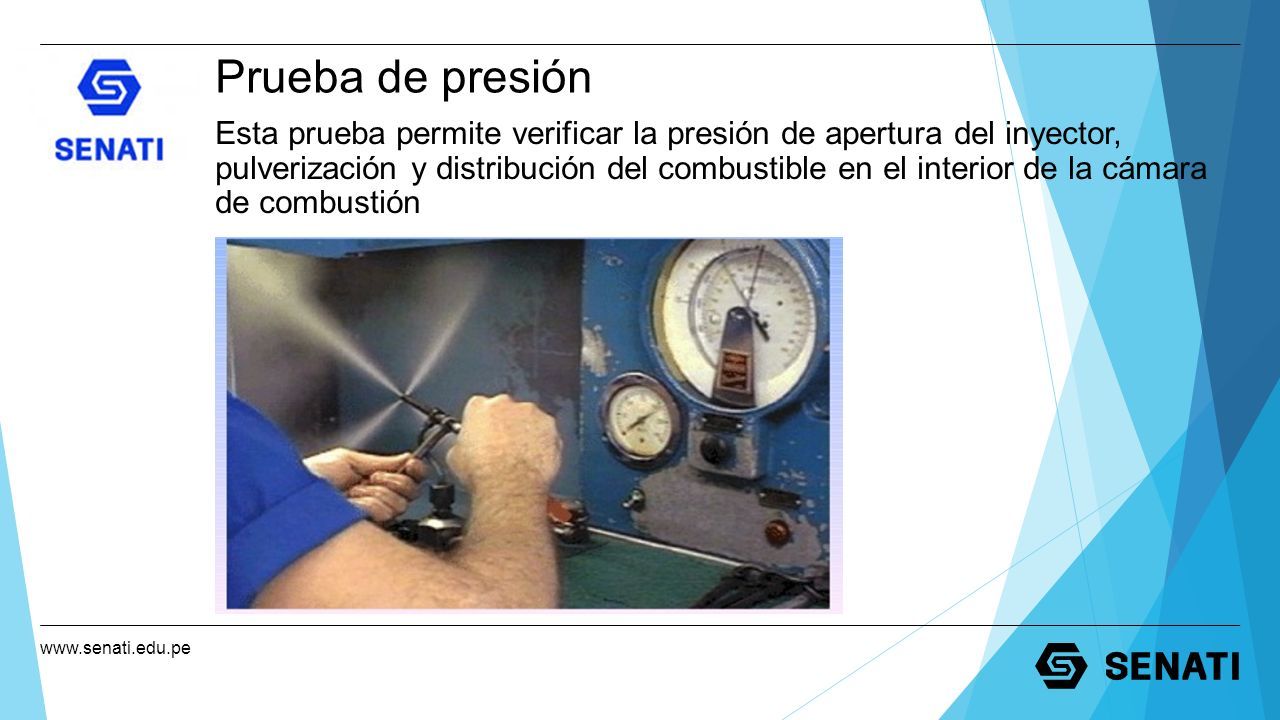 SENATI

Prueba de presión

Esta prueba permite verificar la presión de apertura del inyector, pulverización y distribución del combustible en el interior de la cámara de combustión

www.senati.edu.pe

SENATI